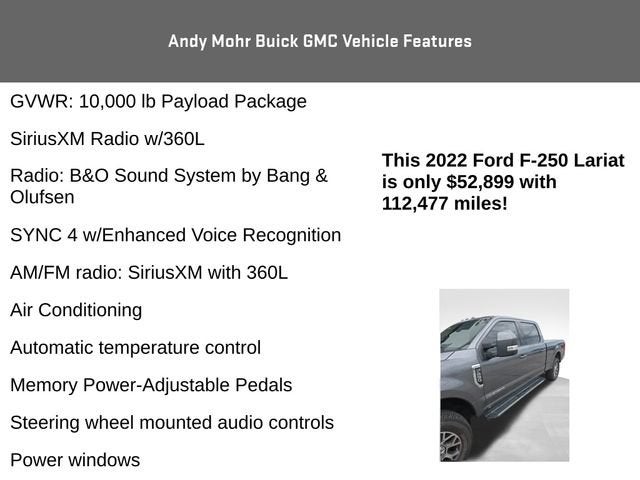 Andy Mohr Buick GMC Vehicle Features

GVWR: 10,000 lb Payload Package

SiriusXM Radio w/360L

Radio: B&O Sound System by Bang & Olufsen

SYNC 4 w/Enhanced Voice Recognition

AM/FM radio: SiriusXM with 360L

Air Conditioning

Automatic temperature control

Memory Power-Adjustable Pedals

Steering wheel mounted audio controls

Power windows

This 2022 Ford F-250 Lariat is only $52,899 with 112,477 miles!